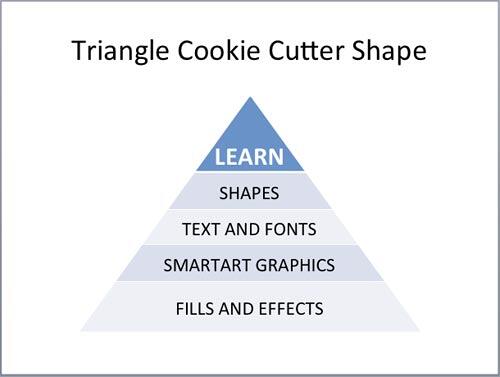 Triangle Cookie Cutter Shape

LEARN

SHAPES

TEXT AND FONTS

SMARTART GRAPHICS

FILLS AND EFFECTS